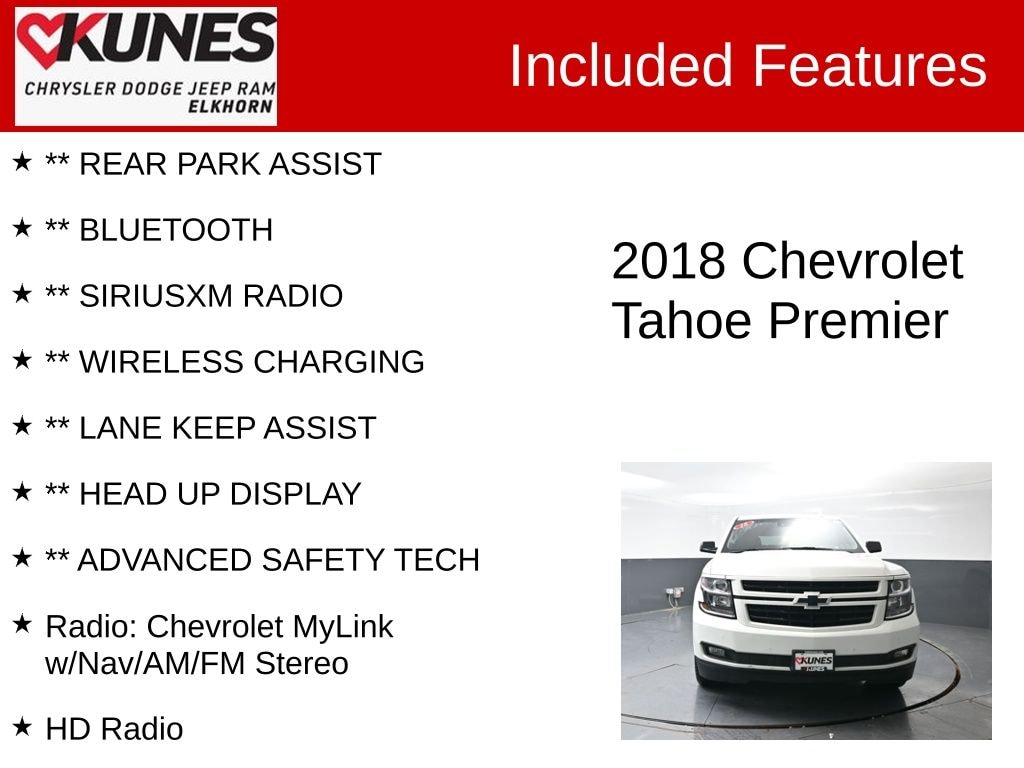 KUNES
CHRYSLER DODGE JEEP RAM
ELKHORN

Included Features

★ ** REAR PARK ASSIST

★ ** BLUETOOTH

★ ** SIRIUSXM RADIO

★ ** WIRELESS CHARGING

★ ** LANE KEEP ASSIST

★ ** HEAD UP DISPLAY

★ ** ADVANCED SAFETY TECH

★ Radio: Chevrolet MyLink w/Nav/AM/FM Stereo

★ HD Radio

2018 Chevrolet Tahoe Premier

KUNES